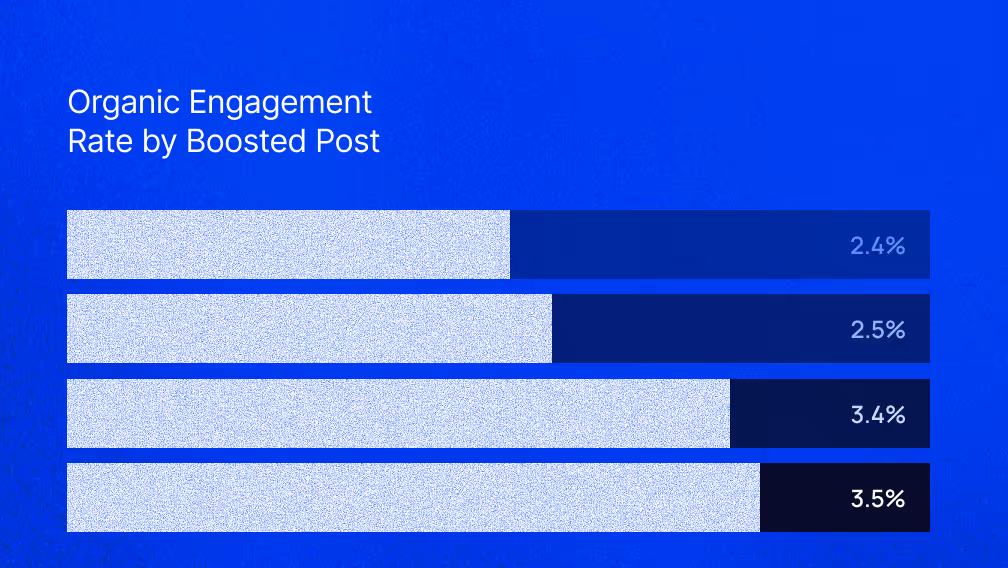 Organic Engagement
Rate by Boosted Post

2.4%

2.5%

3.4%

3.5%